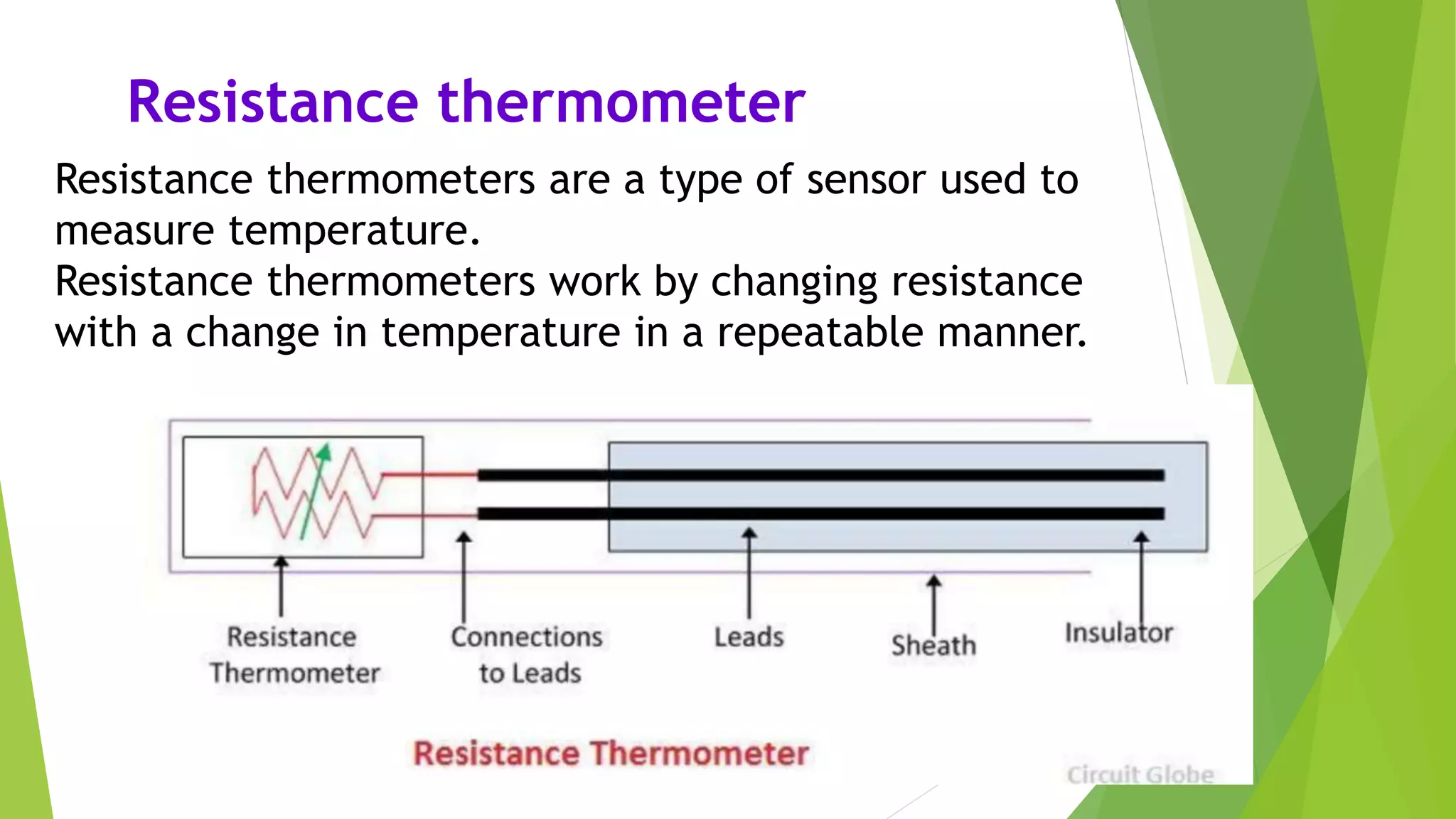 Resistance thermometer

Resistance thermometers are a type of sensor used to measure temperature.
Resistance thermometers work by changing resistance with a change in temperature in a repeatable manner.

Resistance Thermometer

Connections to Leads

Leads

Sheath

Insulator

Resistance Thermometer

Circuit Globe